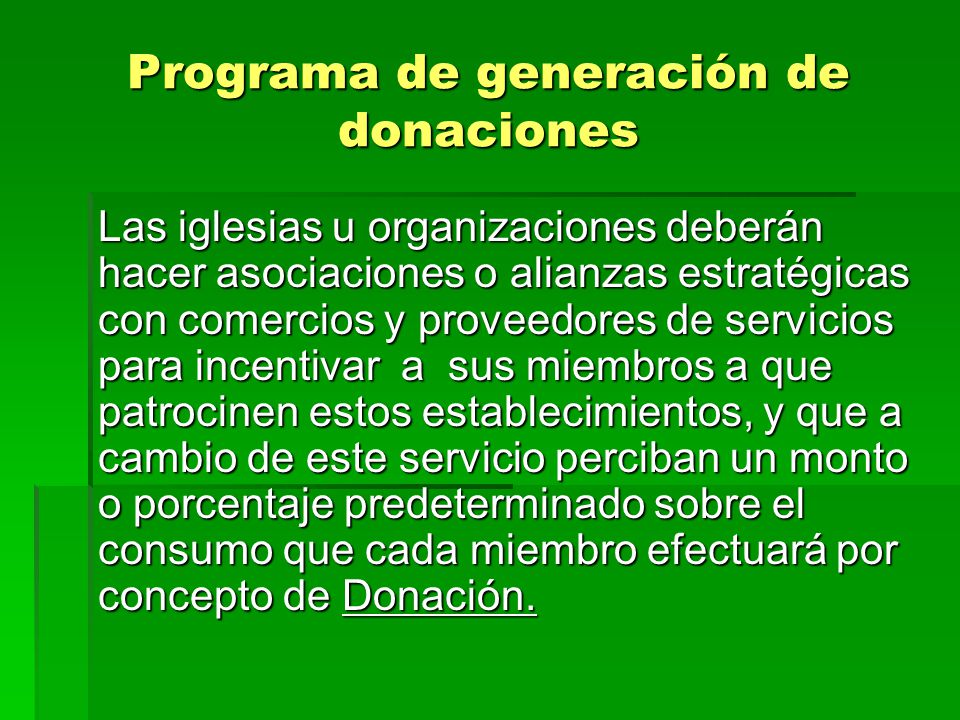 Programa de generación de donaciones

Las iglesias u organizaciones deberán hacer asociaciones o alianzas estratégicas con comercios y proveedores de servicios para incentivar a sus miembros a que patrocinen estos establecimientos, y que a cambio de este servicio perciban un monto o porcentaje predeterminado sobre el consumo que cada miembro efectuará por concepto de Donación.